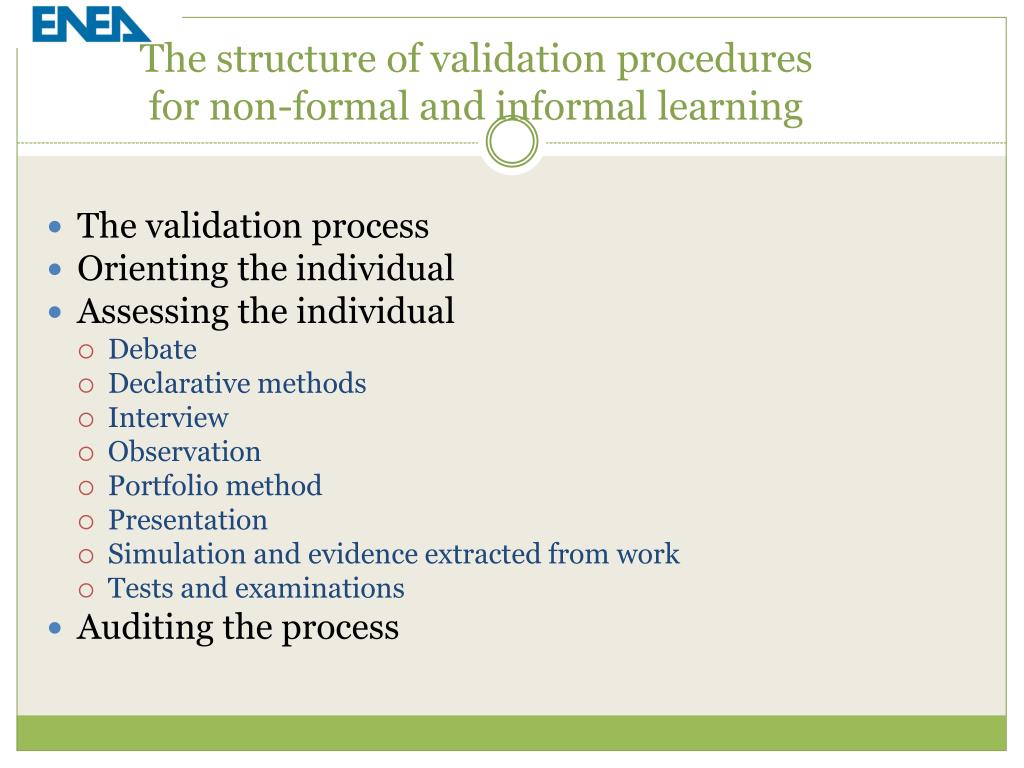 ENEA

The structure of validation procedures for non-formal and informal learning

- The validation process
- Orienting the individual
- Assessing the individual
  - Debate
  - Declarative methods
  - Interview
  - Observation
  - Portfolio method
  - Presentation
  - Simulation and evidence extracted from work
  - Tests and examinations
- Auditing the process